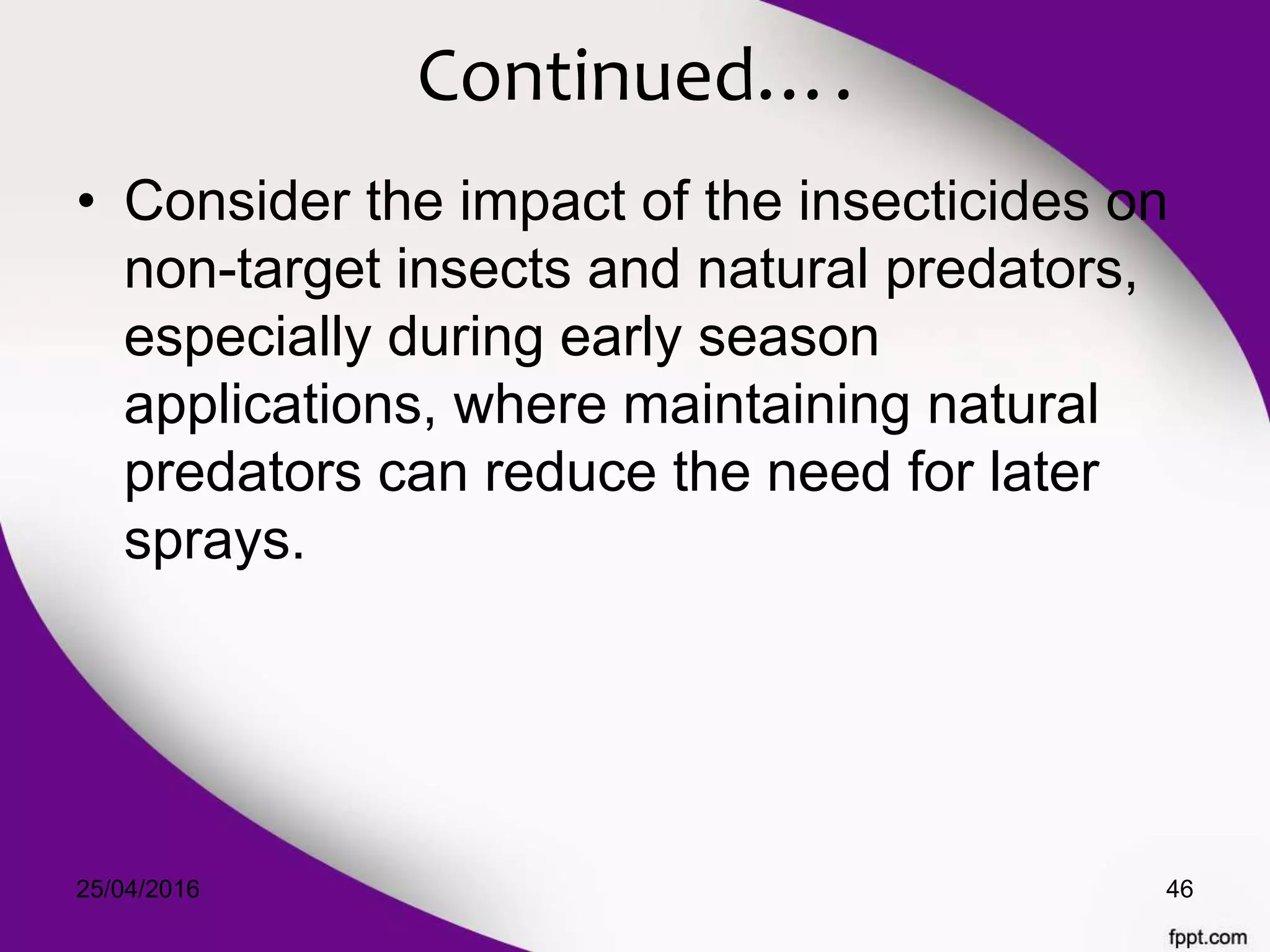 Continued….

• Consider the impact of the insecticides on non-target insects and natural predators, especially during early season applications, where maintaining natural predators can reduce the need for later sprays.

25/04/2016

46

fppt.com